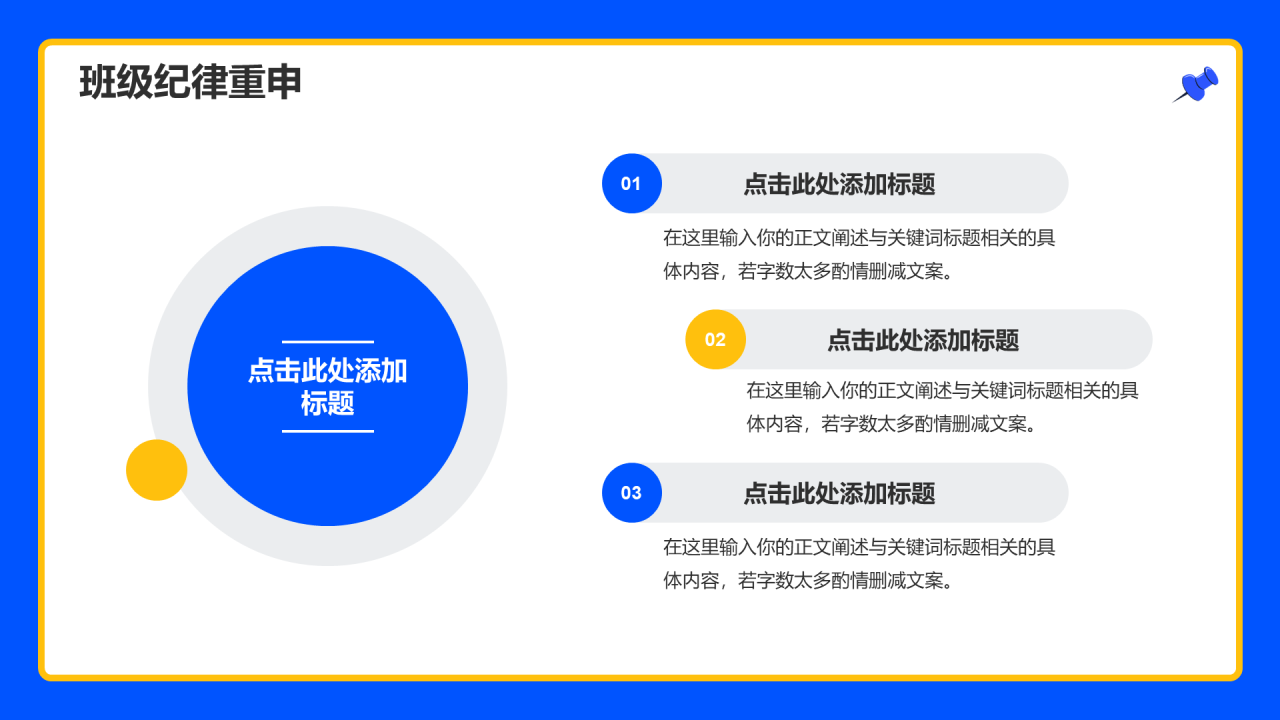 班级纪律重申

点击此处添加标题

01
点击此处添加标题
在这里输入你的正文阐述与关键词标题相关的具体内容，若字数太多酌情删减文案。

02
点击此处添加标题
在这里输入你的正文阐述与关键词标题相关的具体内容，若字数太多酌情删减文案。

03
点击此处添加标题
在这里输入你的正文阐述与关键词标题相关的具体内容，若字数太多酌情删减文案。